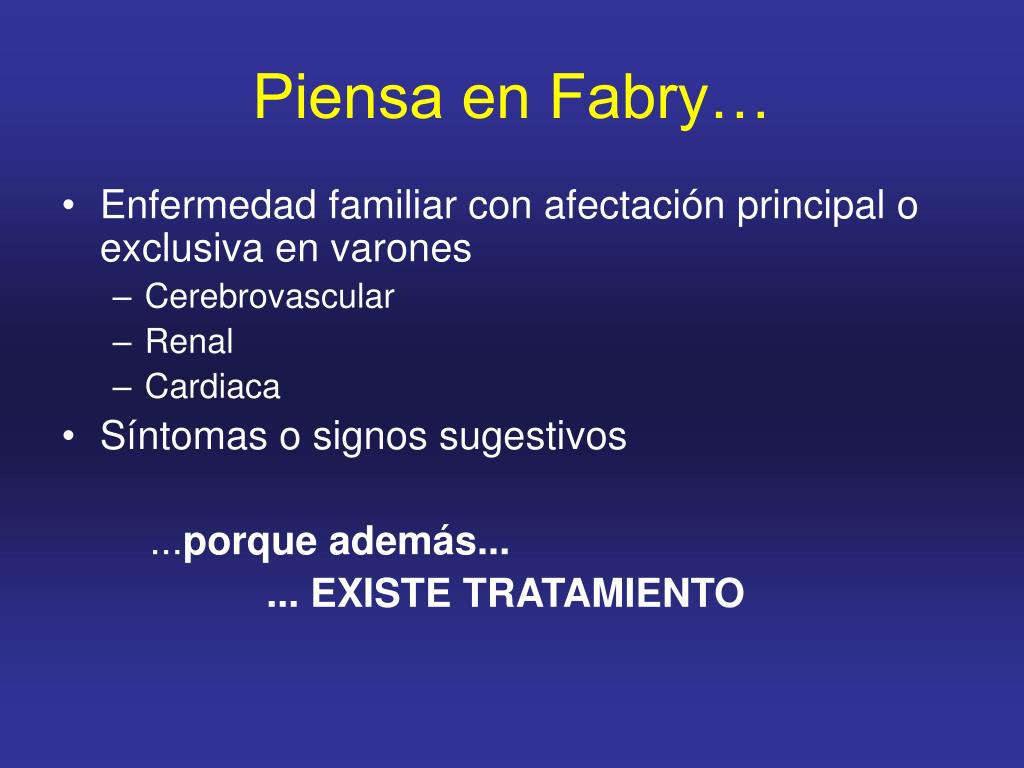 Piensa en Fabry…

• Enfermedad familiar con afectación principal o exclusiva en varones
– Cerebrovascular
– Renal
– Cardiaca
• Síntomas o signos sugestivos

...porque además...
... EXISTE TRATAMIENTO